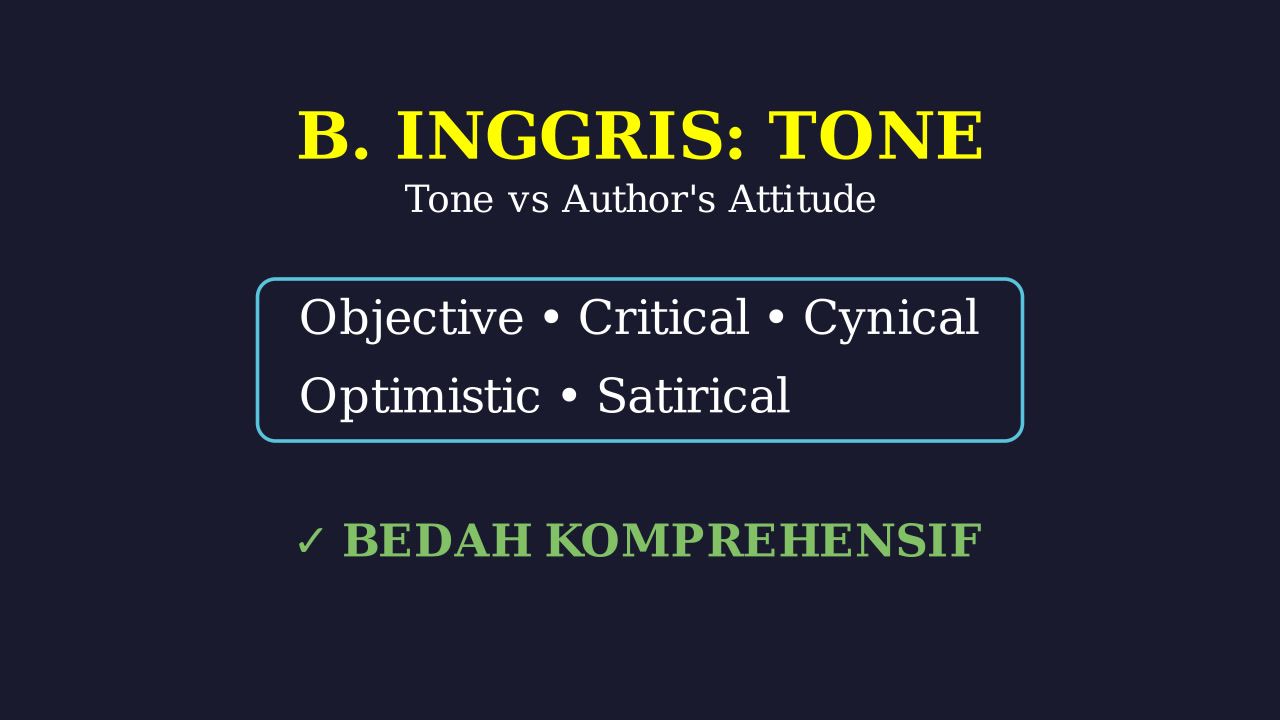 B. INGGRIS: TONE
Tone vs Author's Attitude

Objective • Critical • Cynical
Optimistic • Satirical

✓ BEDAH KOMPREHENSIF